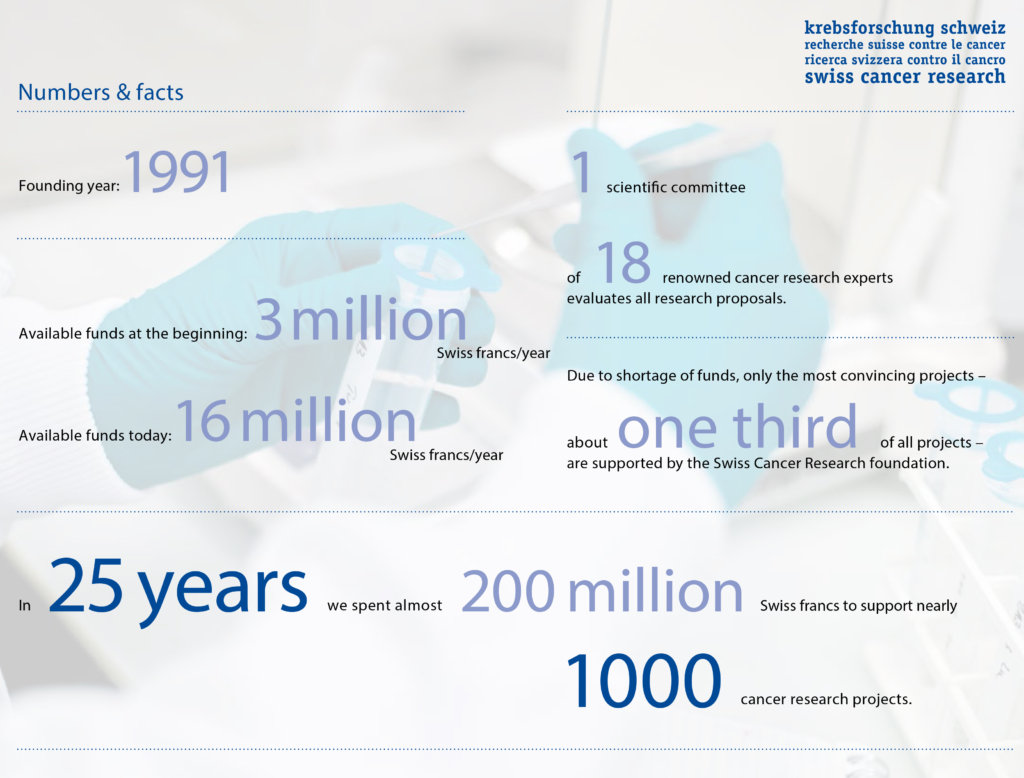 krebsforschung schweiz
recherche suisse contre le cancer
ricerca svizzera contro il cancro
swiss cancer research

Numbers & facts

Founding year: 1991

Available funds at the beginning: 3 million Swiss francs/year

Available funds today: 16 million Swiss francs/year

1 scientific committee

of 18 renowned cancer research experts evaluates all research proposals.

Due to shortage of funds, only the most convincing projects – about one third of all projects – are supported by the Swiss Cancer Research foundation.

In 25 years we spent almost 200 million Swiss francs to support nearly 1000 cancer research projects.